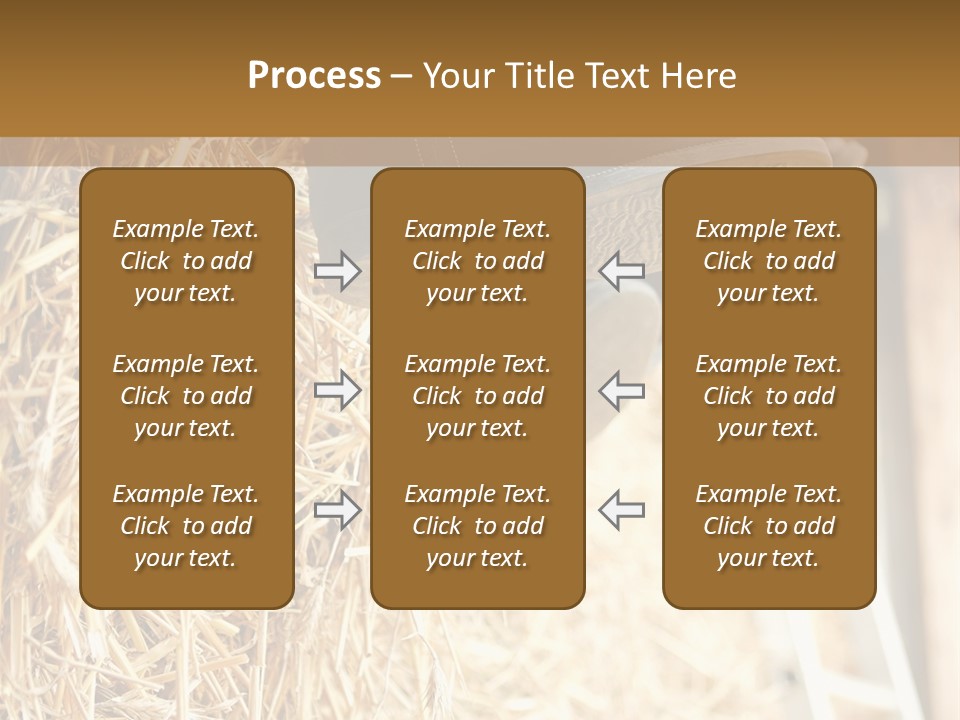 Process – Your Title Text Here

Example Text. Click to add your text.

Example Text. Click to add your text.

Example Text. Click to add your text.

Example Text. Click to add your text.

Example Text. Click to add your text.

Example Text. Click to add your text.

Example Text. Click to add your text.

Example Text. Click to add your text.

Example Text. Click to add your text.